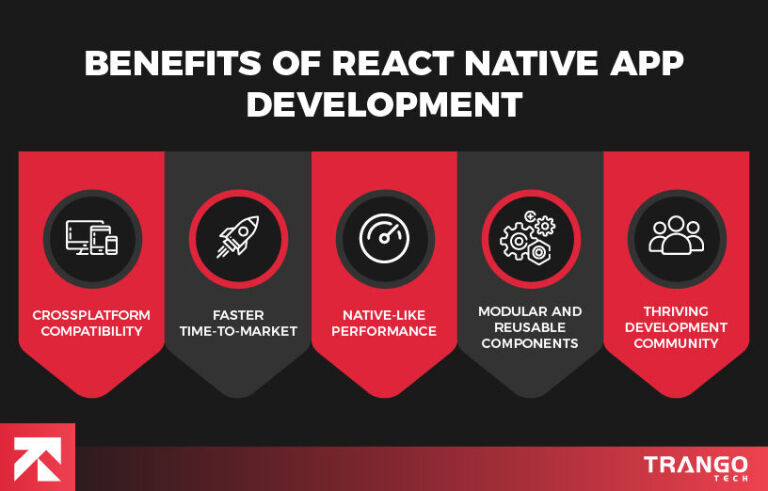 BENEFITS OF REACT NATIVE APP DEVELOPMENT

CROSSPLATFORM COMPATIBILITY

FASTER TIME-TO-MARKET

NATIVE-LIKE PERFORMANCE

MODULAR AND REUSABLE COMPONENTS

THRIVING DEVELOPMENT COMMUNITY

TRANGO TECH